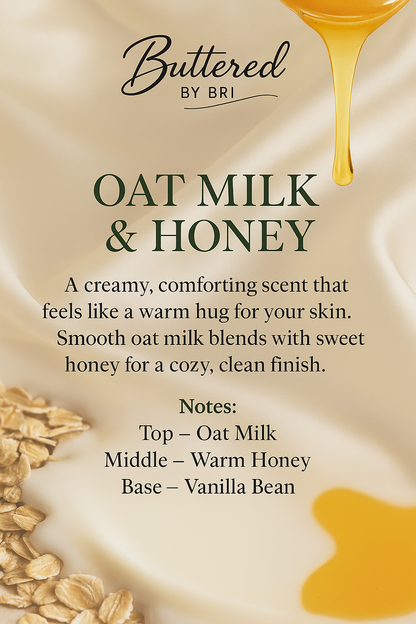 Buttered
BY BRI

OAT MILK & HONEY

A creamy, comforting scent that feels like a warm hug for your skin. Smooth oat milk blends with sweet honey for a cozy, clean finish.

Notes:
Top – Oat Milk
Middle – Warm Honey
Base – Vanilla Bean